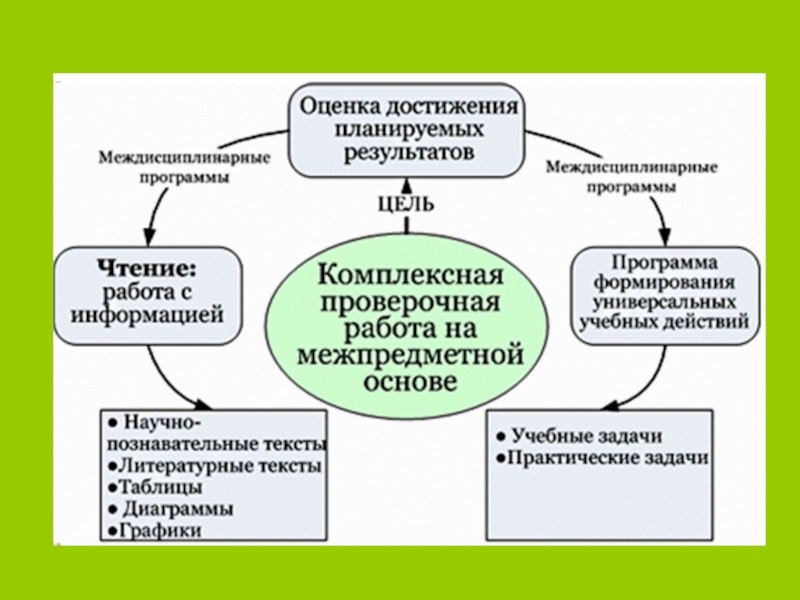 Оценка достижения планируемых результатов

Междисциплинарные программы

Междисциплинарные программы

ЦЕЛЬ

Чтение: работа с информацией

Комплексная проверочная работа на межпредметной основе

Программа формирования универсальных учебных действий

● Научно-познавательные тексты
●Литературные тексты
●Таблицы
● Диаграммы
●Графики

● Учебные задачи
●Практические задачи